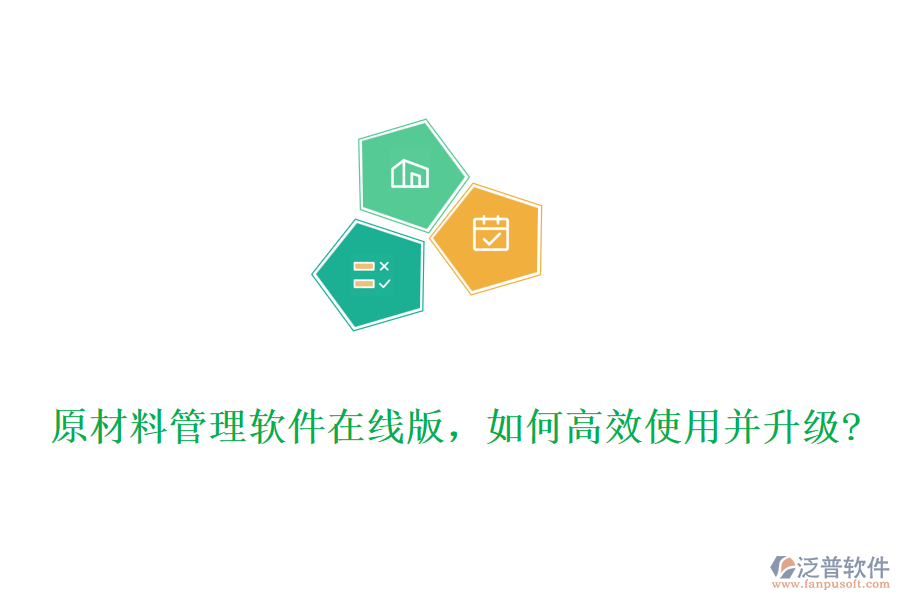 原材料管理软件在线版，如何高效使用并升级?

泛普软件
www.fanpusoft.com